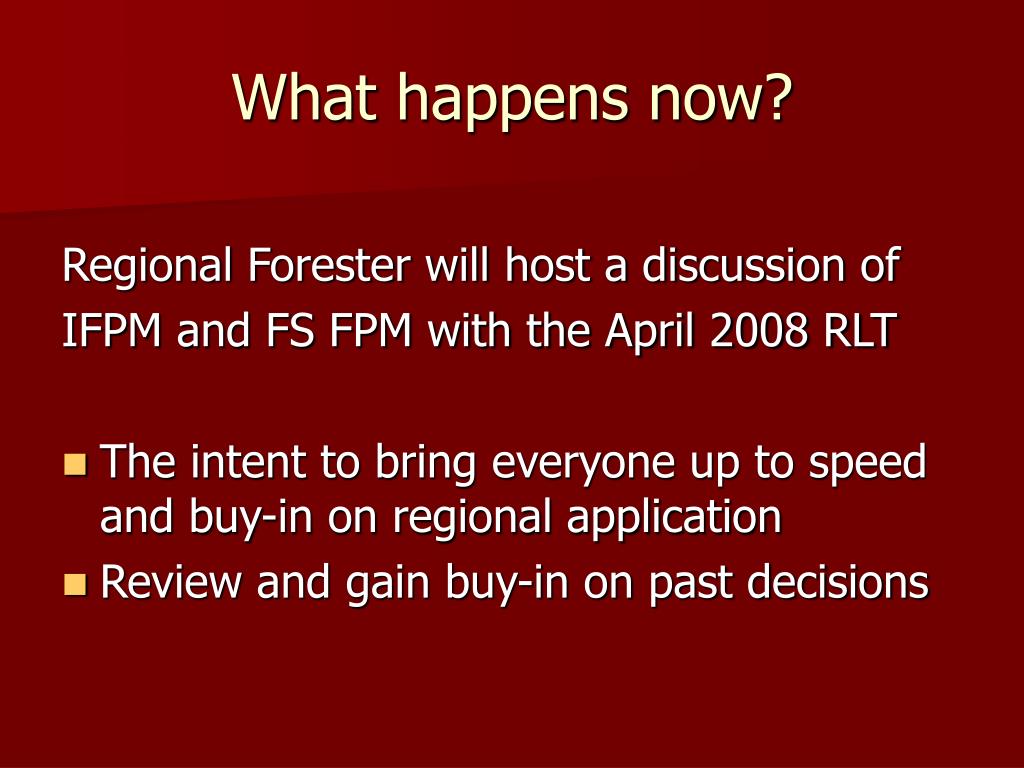 What happens now?

Regional Forester will host a discussion of IFPM and FS FPM with the April 2008 RLT

- The intent to bring everyone up to speed and buy-in on regional application
- Review and gain buy-in on past decisions